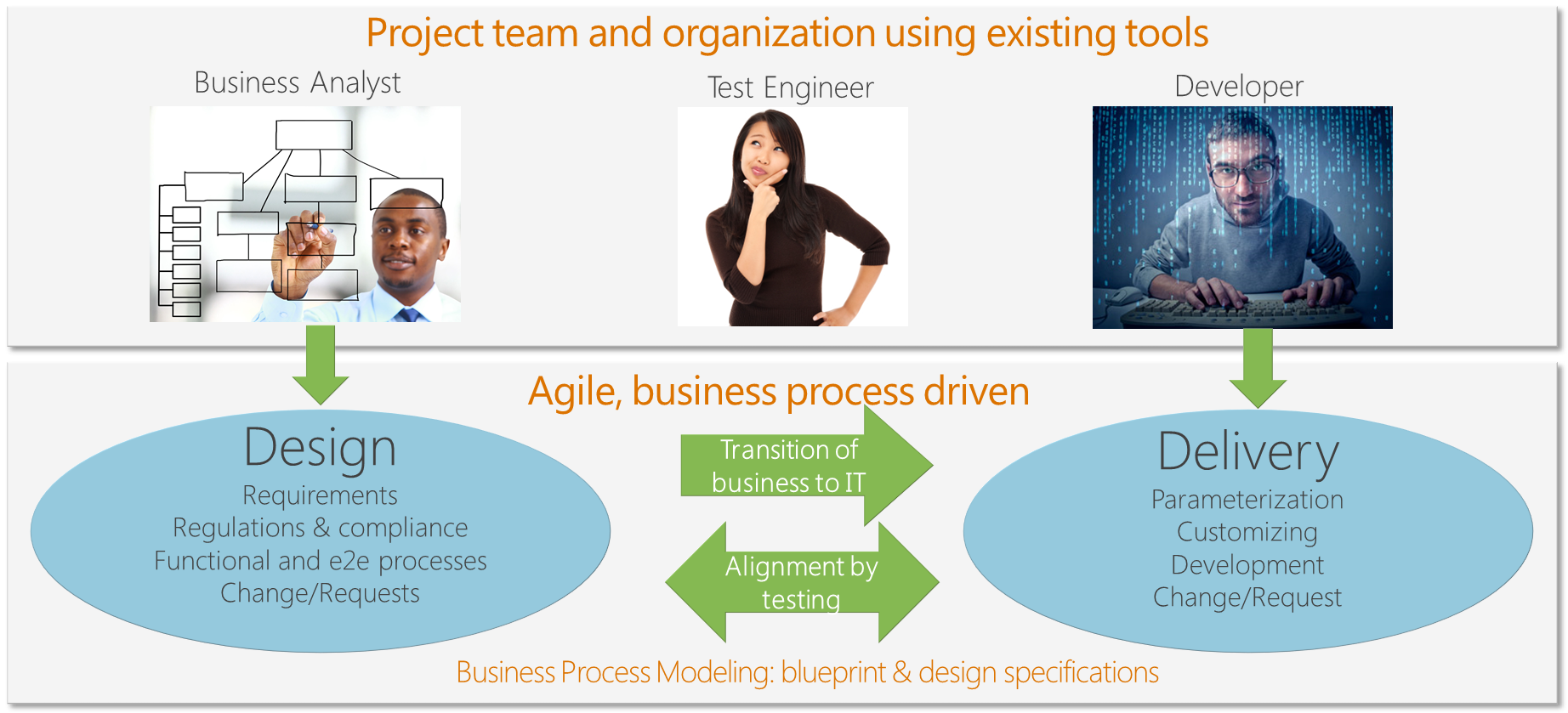 Project team and organization using existing tools

Business Analyst

Test Engineer

Developer

Agile, business process driven

Design
Requirements
Regulations & compliance
Functional and e2e processes
Change/Requests

Transition of business to IT

Alignment by testing

Delivery
Parameterization
Customizing
Development
Change/Request

Business Process Modeling: blueprint & design specifications